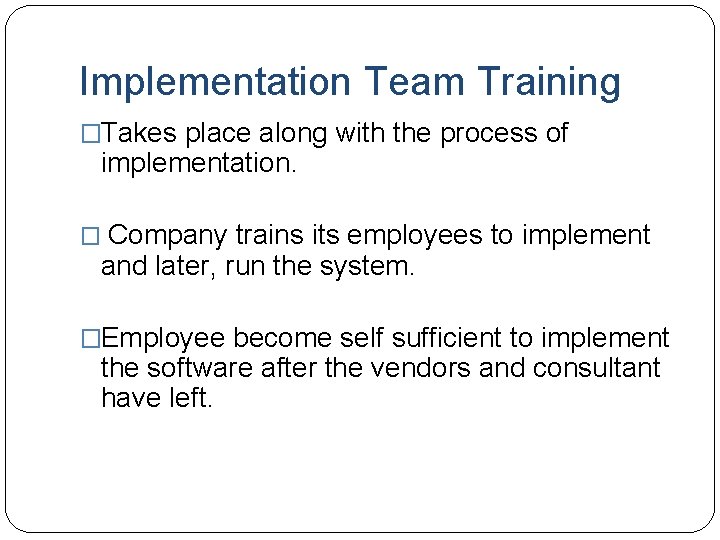 Implementation Team Training

□Takes place along with the process of implementation.

□ Company trains its employees to implement and later, run the system.

□Employee become self sufficient to implement the software after the vendors and consultant have left.